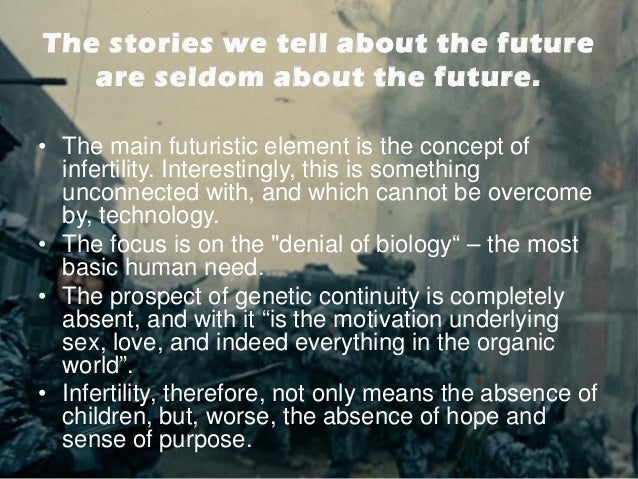 The stories we tell about the future are seldom about the future.

• The main futuristic element is the concept of infertility. Interestingly, this is something unconnected with, and which cannot be overcome by, technology.
• The focus is on the "denial of biology“ – the most basic human need.
• The prospect of genetic continuity is completely absent, and with it “is the motivation underlying sex, love, and indeed everything in the organic world”.
• Infertility, therefore, not only means the absence of children, but, worse, the absence of hope and sense of purpose.